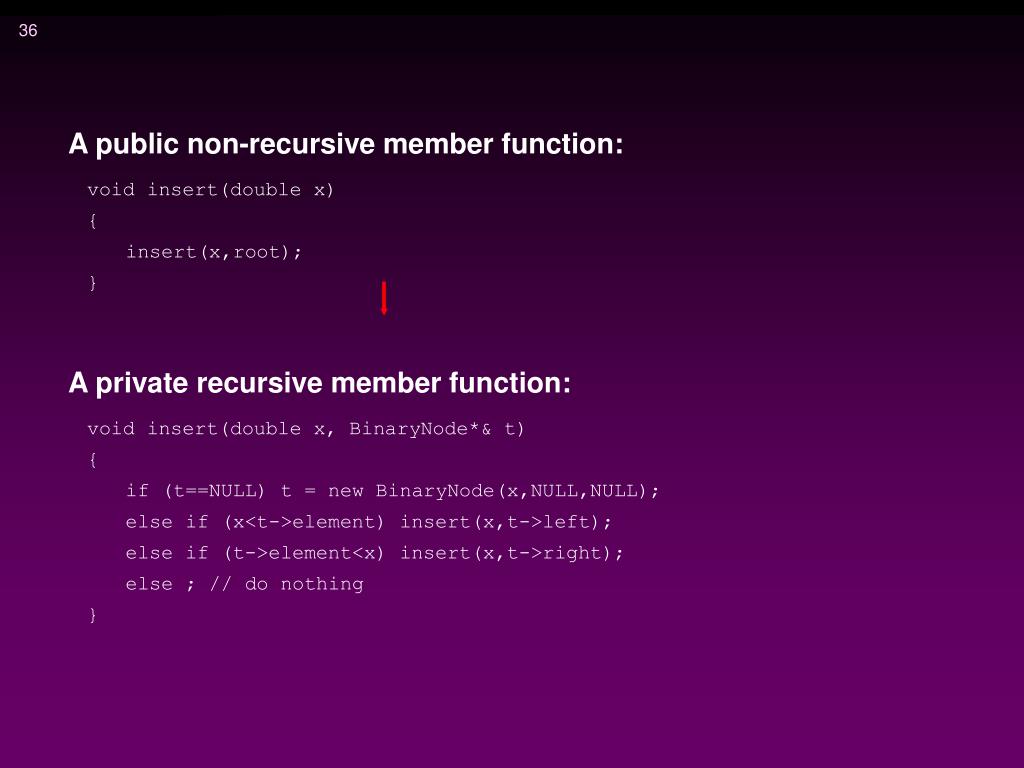 36

A public non-recursive member function:

void insert(double x)
{
   insert(x,root);
}

A private recursive member function:

void insert(double x, BinaryNode*& t)
{
   if (t==NULL) t = new BinaryNode(x,NULL,NULL);
   else if (x<t->element) insert(x,t->left);
   else if (t->element<x) insert(x,t->right);
   else ; // do nothing
}